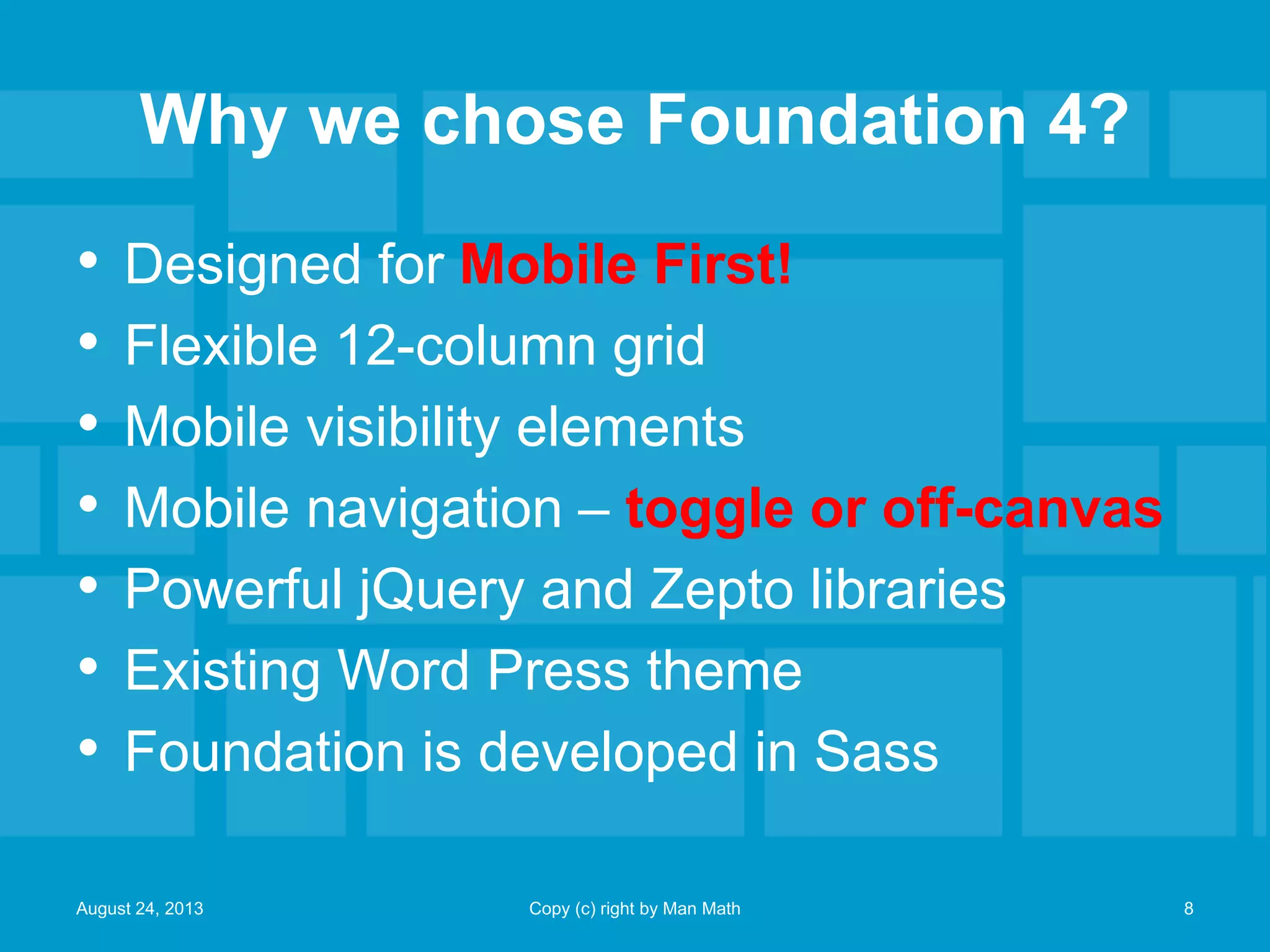 Why we chose Foundation 4?

• Designed for Mobile First!
• Flexible 12-column grid
• Mobile visibility elements
• Mobile navigation – toggle or off-canvas
• Powerful jQuery and Zepto libraries
• Existing Word Press theme
• Foundation is developed in Sass

August 24, 2013

Copy (c) right by Man Math

8